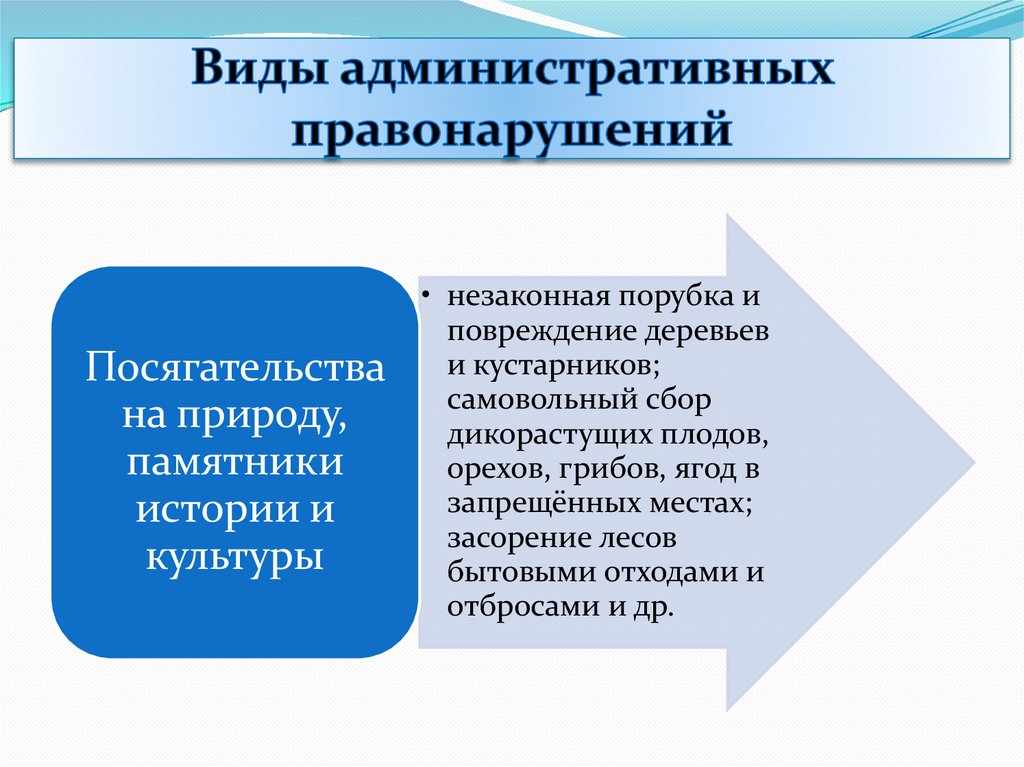 Виды административных правонарушений

Посягательства на природу, памятники истории и культуры

• незаконная порубка и повреждение деревьев и кустарников; самовольный сбор дикорастущих плодов, орехов, грибов, ягод в запрещённых местах; засорение лесов бытовыми отходами и отбросами и др.